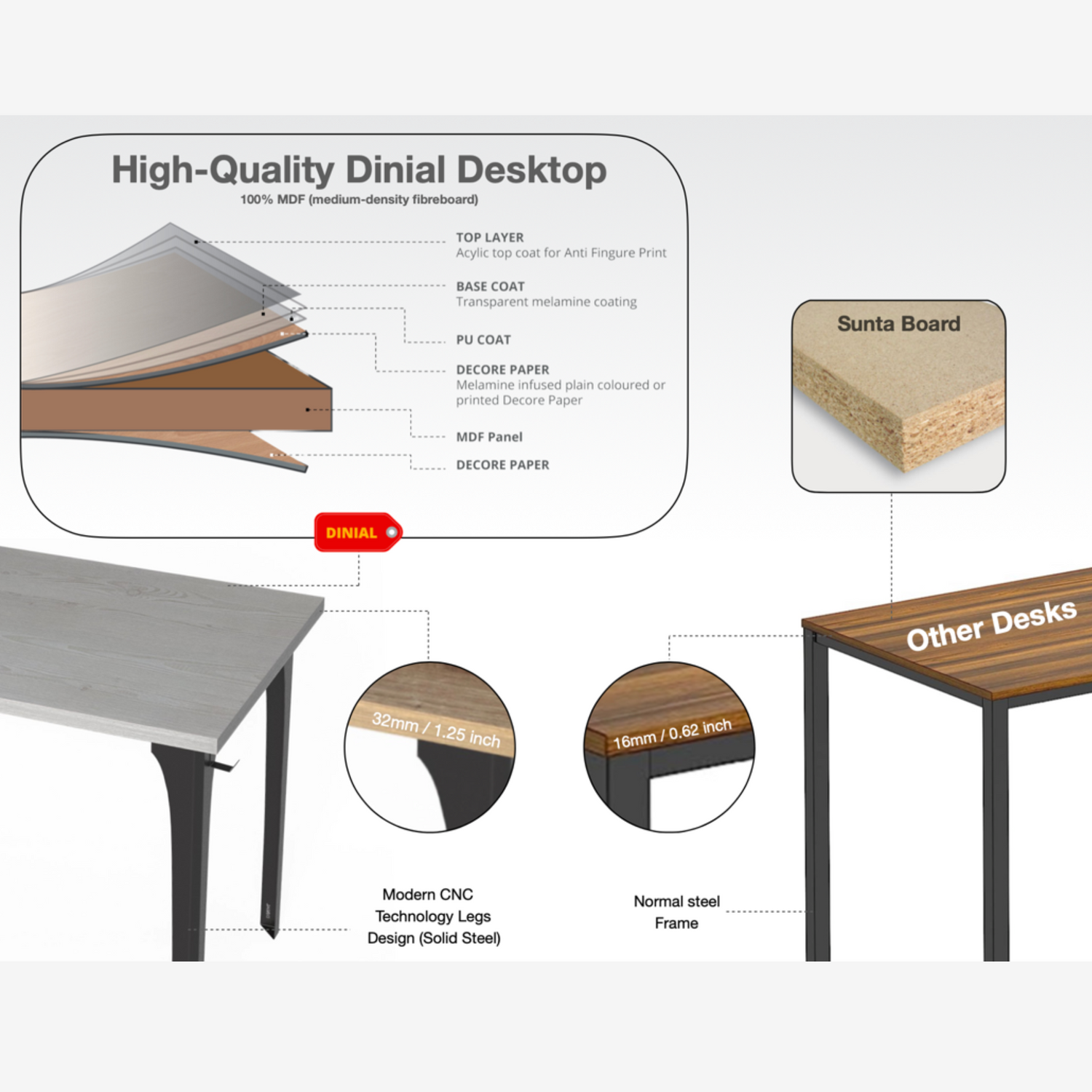 High-Quality Dinial Desktop
100% MDF (medium-density fibreboard)

TOP LAYER
Acylic top coat for Anti Fingure Print

BASE COAT
Transparent melamine coating

PU COAT

DECORE PAPER
Melamine infused plain coloured or printed Decore Paper

MDF Panel

DECORE PAPER

DINIAL

Sunta Board

Other Desks

32mm / 1.25 inch

16mm / 0.62 inch

Modern CNC Technology Legs Design (Solid Steel)

Normal steel Frame